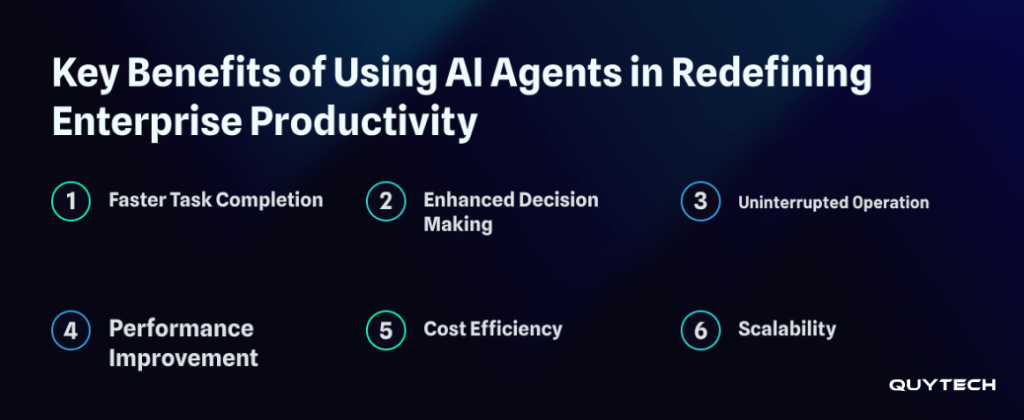 Key Benefits of Using AI Agents in Redefining Enterprise Productivity

1 Faster Task Completion

2 Enhanced Decision Making

3 Uninterrupted Operation

4 Performance Improvement

5 Cost Efficiency

6 Scalability

QUYTECH